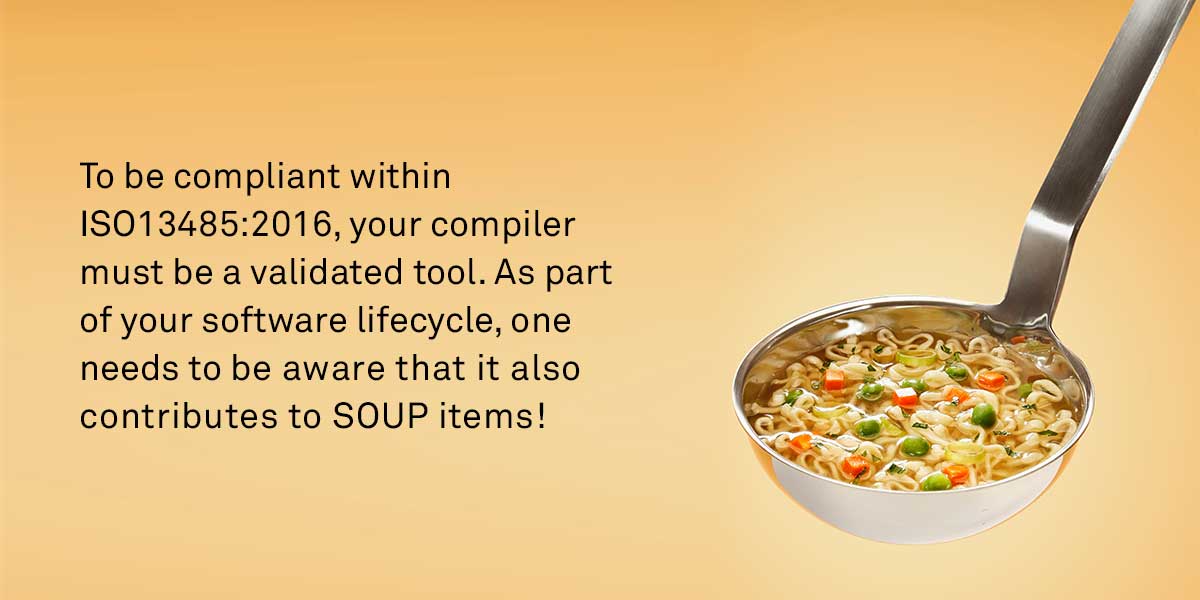 To be compliant within ISO13485:2016, your compiler must be a validated tool. As part of your software lifecycle, one needs to be aware that it also contributes to SOUP items!